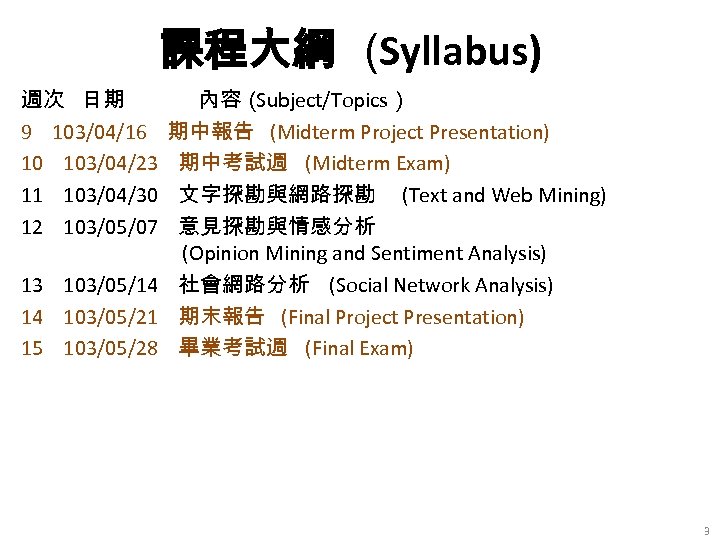 課程大綱 (Syllabus)

週次 日期 內容 (Subject/Topics )

9 103/04/16 期中報告 (Midterm Project Presentation)

10 103/04/23 期中考試週 (Midterm Exam)

11 103/04/30 文字探勘與網路探勘 (Text and Web Mining)

12 103/05/07 意見探勘與情感分析 (Opinion Mining and Sentiment Analysis)

13 103/05/14 社會網路分析 (Social Network Analysis)

14 103/05/21 期末報告 (Final Project Presentation)

15 103/05/28 畢業考試週 (Final Exam)

3